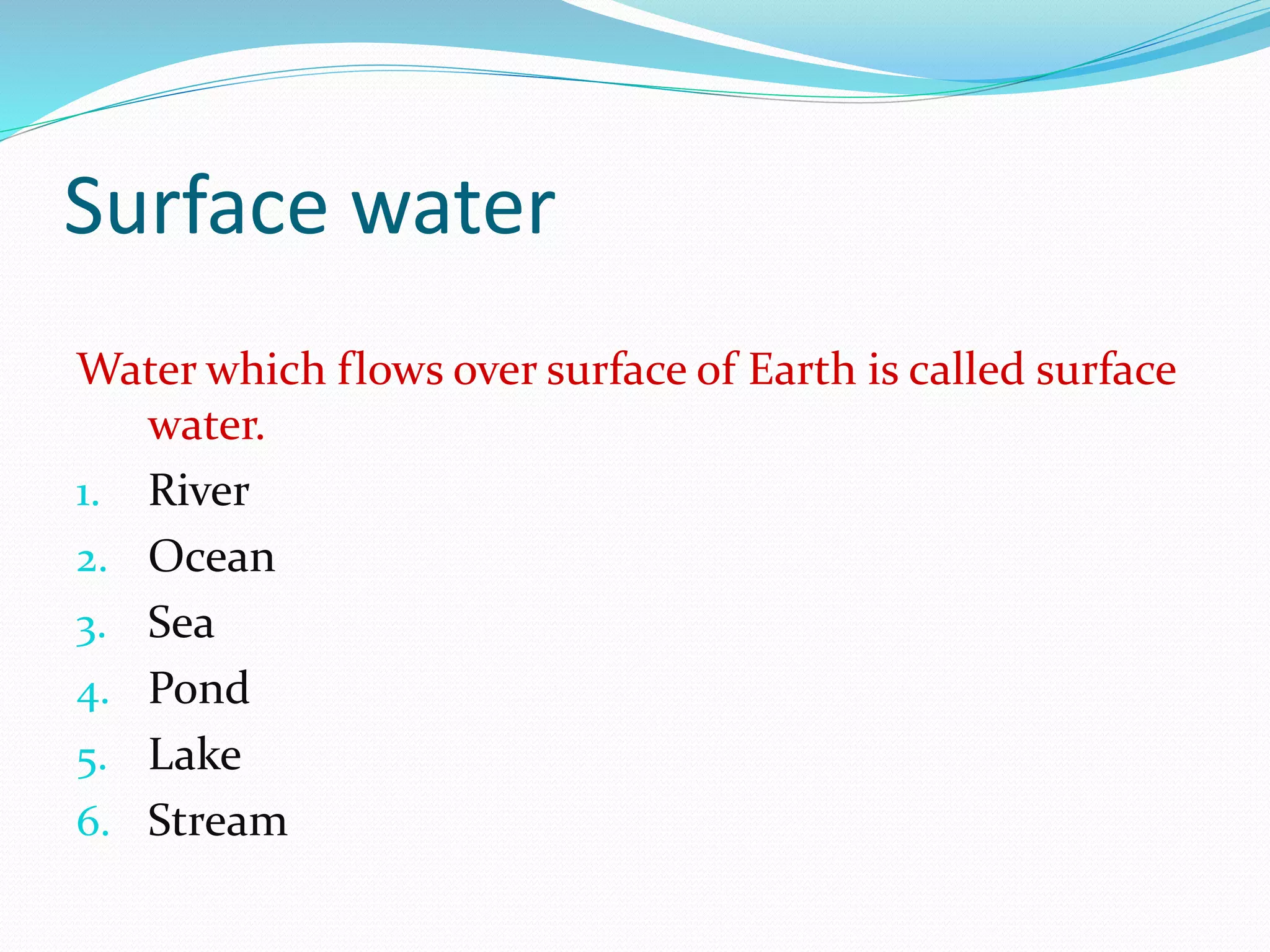 Surface water

Water which flows over surface of Earth is called surface water.

1. River
2. Ocean
3. Sea
4. Pond
5. Lake
6. Stream